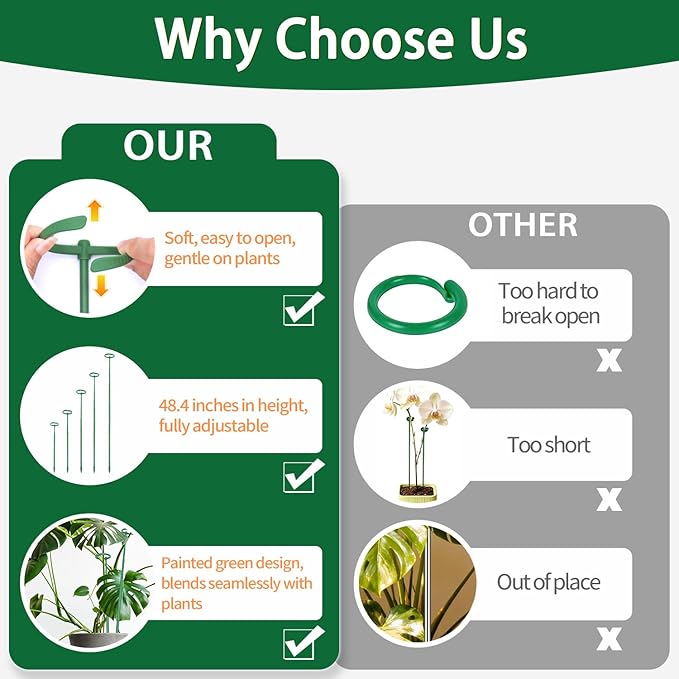 Why Choose Us

OUR

Soft, easy to open, gentle on plants

48.4 inches in height, fully adjustable

Painted green design, blends seamlessly with plants

OTHER

Too hard to break open

X

Too short

X

Out of place

X